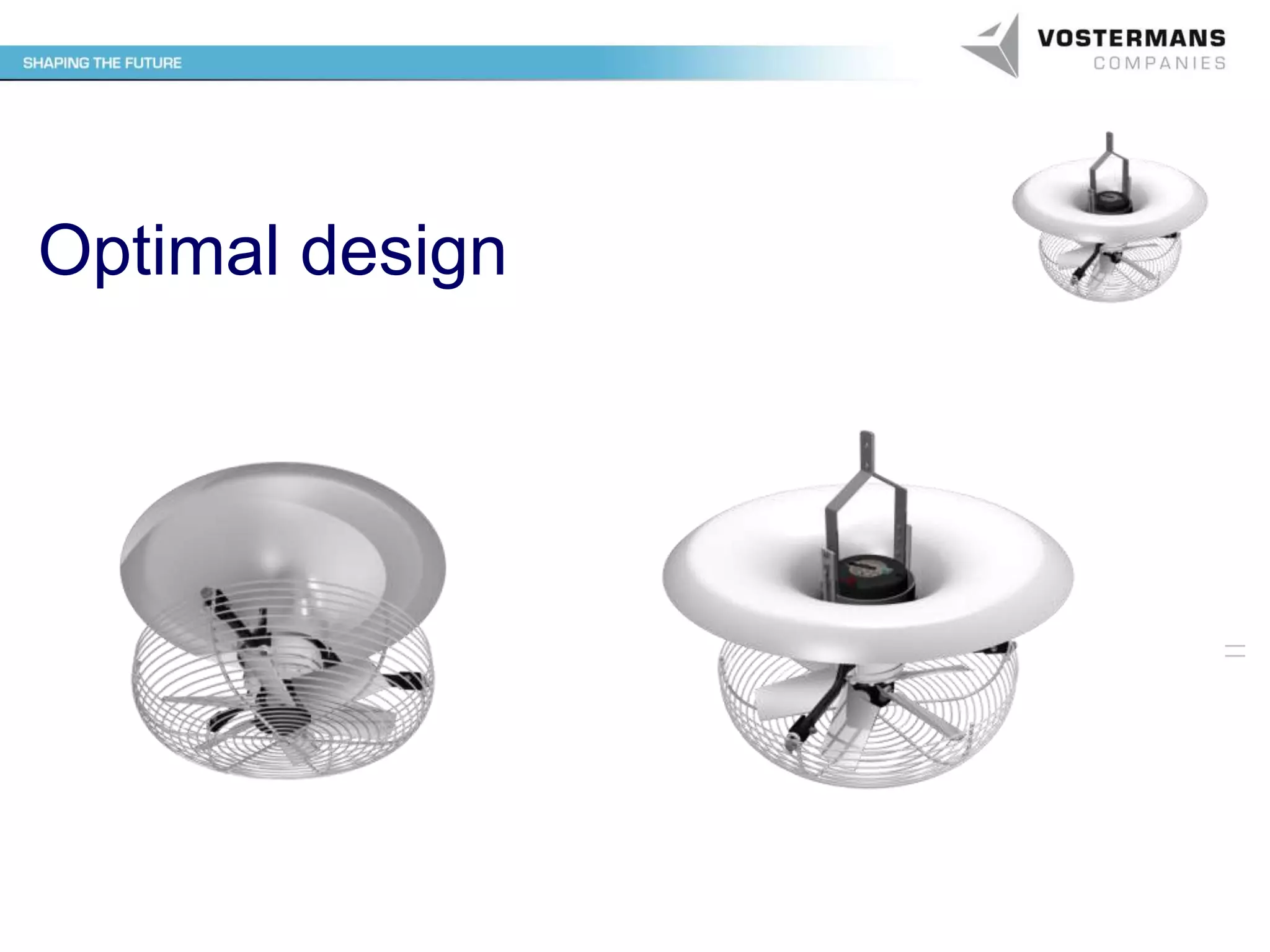 SHAPING THE FUTURE

VOSTERMANS
COMPANIES

Optimal design